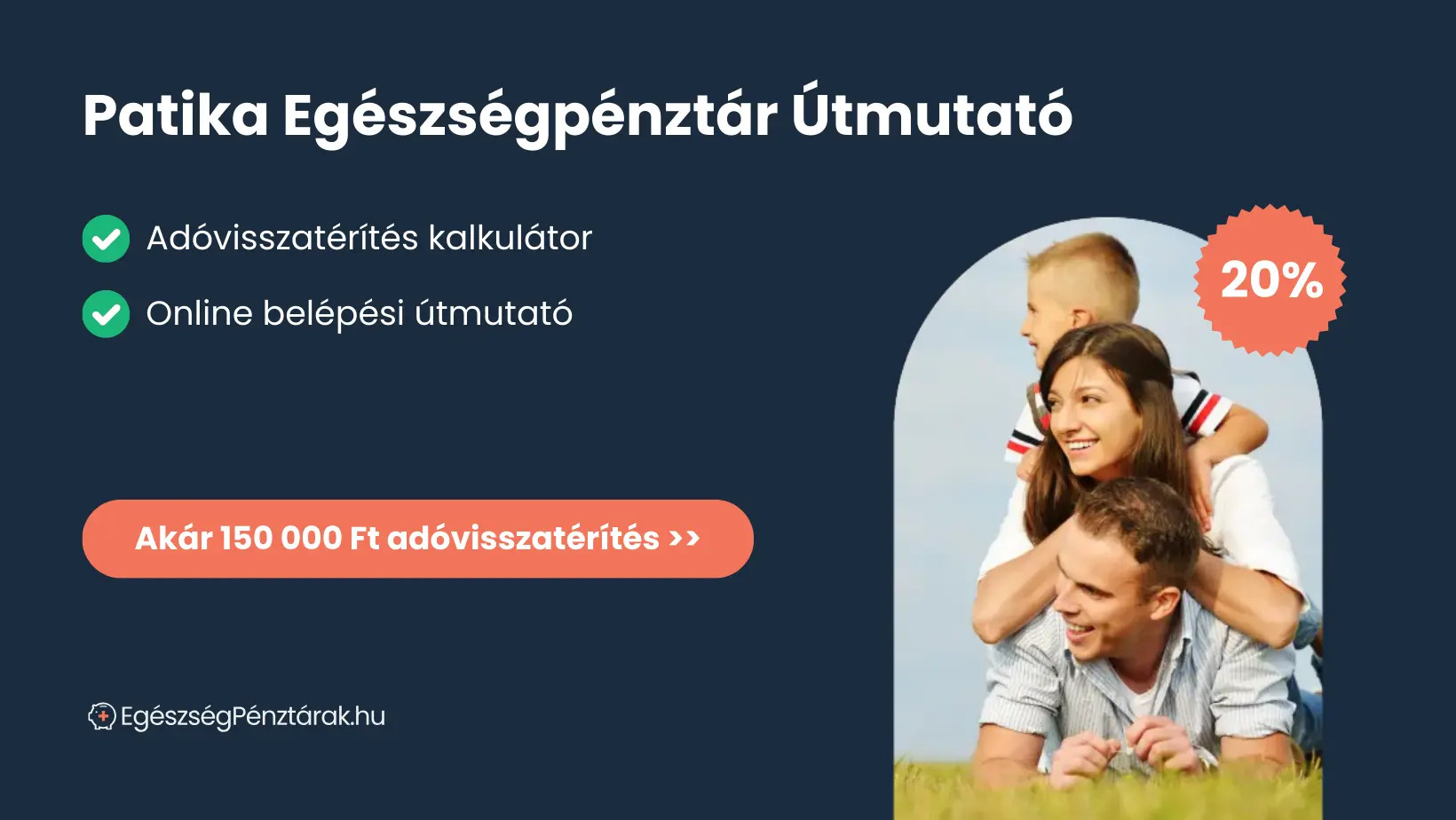 Patika Egészségpénztár Útmutató

Adóvisszatérítés kalkulátor

Online belépési útmutató

20%

Akár 150 000 Ft adóvisszatérítés >>

EgészségPénztárak.hu